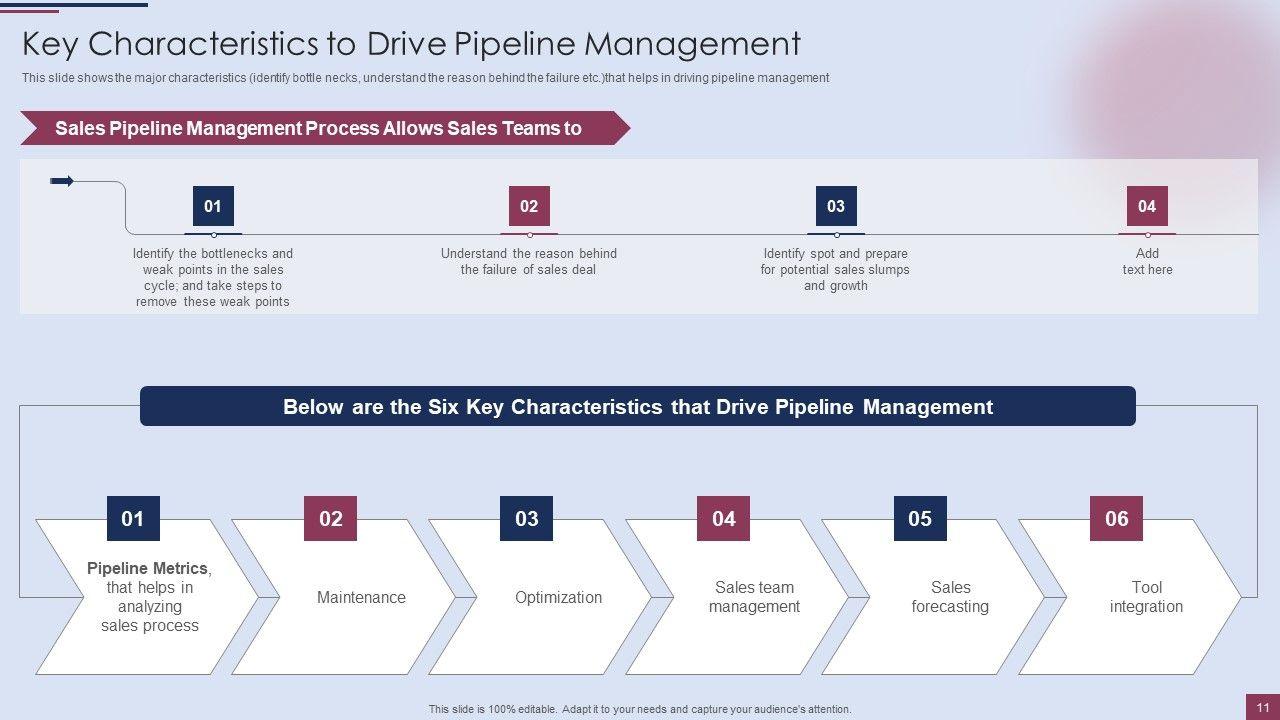 Key Characteristics to Drive Pipeline Management

This slide shows the major characteristics (identify bottle necks, understand the reason behind the failure etc.)that helps in driving pipeline management

Sales Pipeline Management Process Allows Sales Teams to

01
Identify the bottlenecks and weak points in the sales cycle; and take steps to remove these weak points

02
Understand the reason behind the failure of sales deal

03
Identify spot and prepare for potential sales slumps and growth

04
Add text here

Below are the Six Key Characteristics that Drive Pipeline Management

01
Pipeline Metrics, that helps in analyzing sales process

02
Maintenance

03
Optimization

04
Sales team management

05
Sales forecasting

06
Tool integration

This slide is 100% editable. Adapt it to your needs and capture your audience's attention.

11